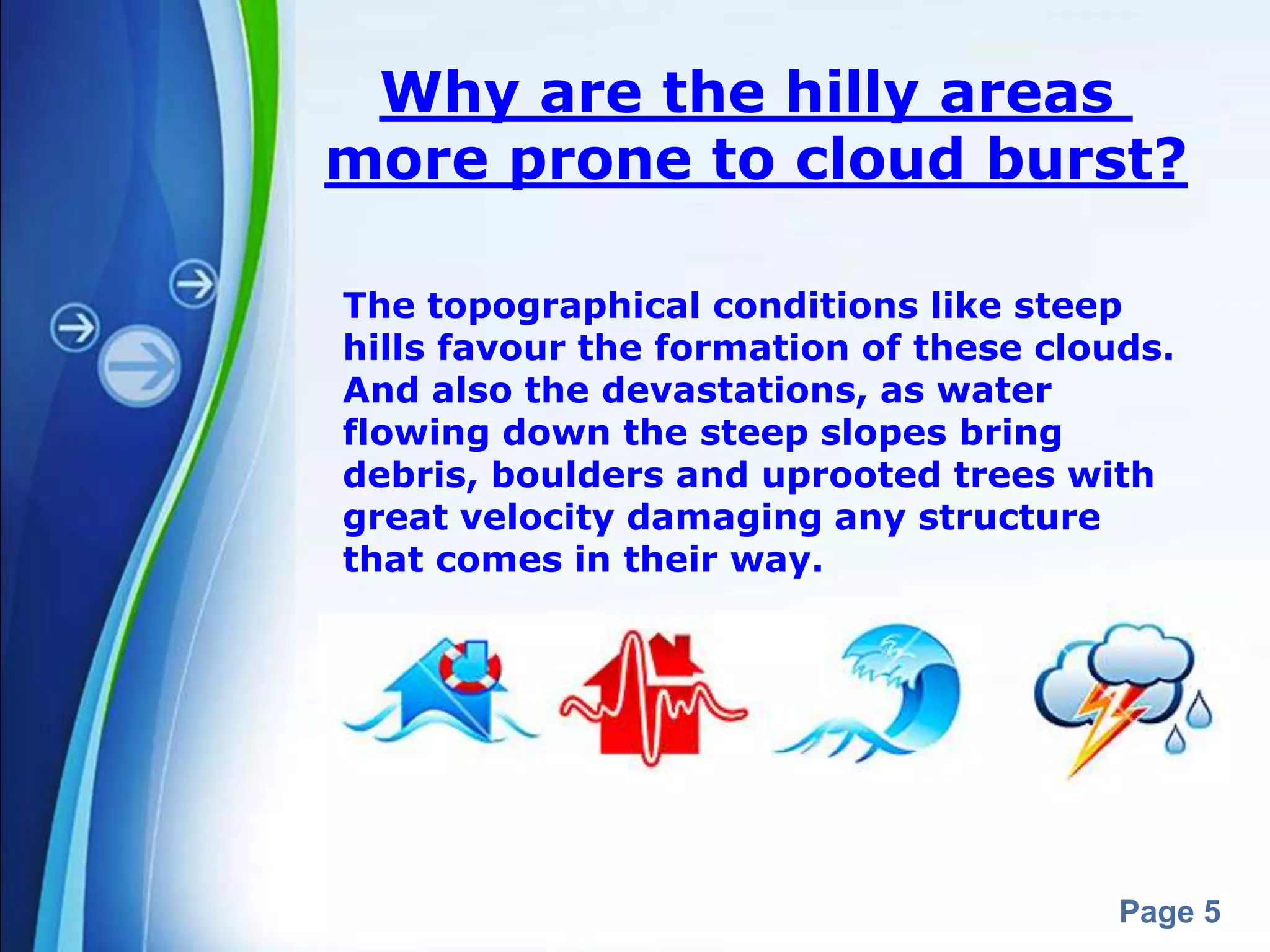 Why are the hilly areas more prone to cloud burst?

The topographical conditions like steep hills favour the formation of these clouds. And also the devastations, as water flowing down the steep slopes bring debris, boulders and uprooted trees with great velocity damaging any structure that comes in their way.

Page 5